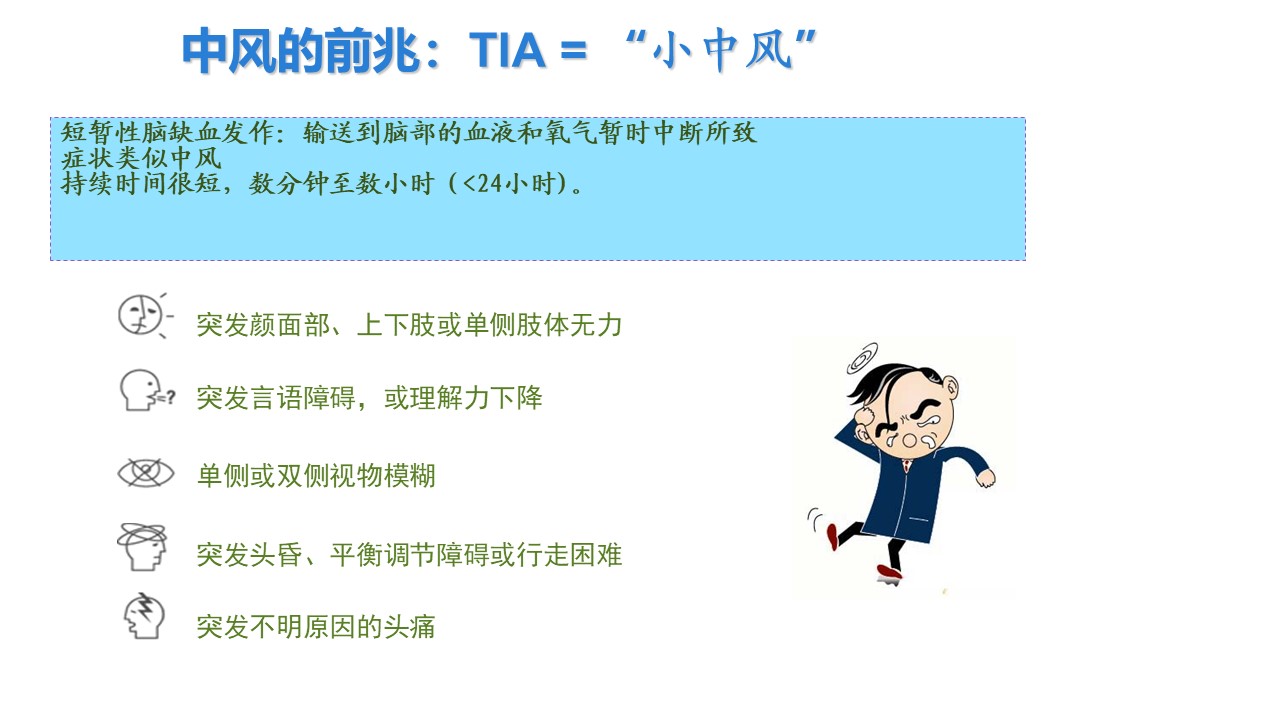 中风的前兆：TIA = “小中风”

短暂性脑缺血发作：输送到脑部的血液和氧气暂时中断所致
症状类似中风
持续时间很短，数分钟至数小时（<24小时）。

突发颜面部、上下肢或单侧肢体无力

突发言语障碍，或理解力下降

单侧或双侧视物模糊

突发头昏、平衡调节障碍或行走困难

突发不明原因的头痛